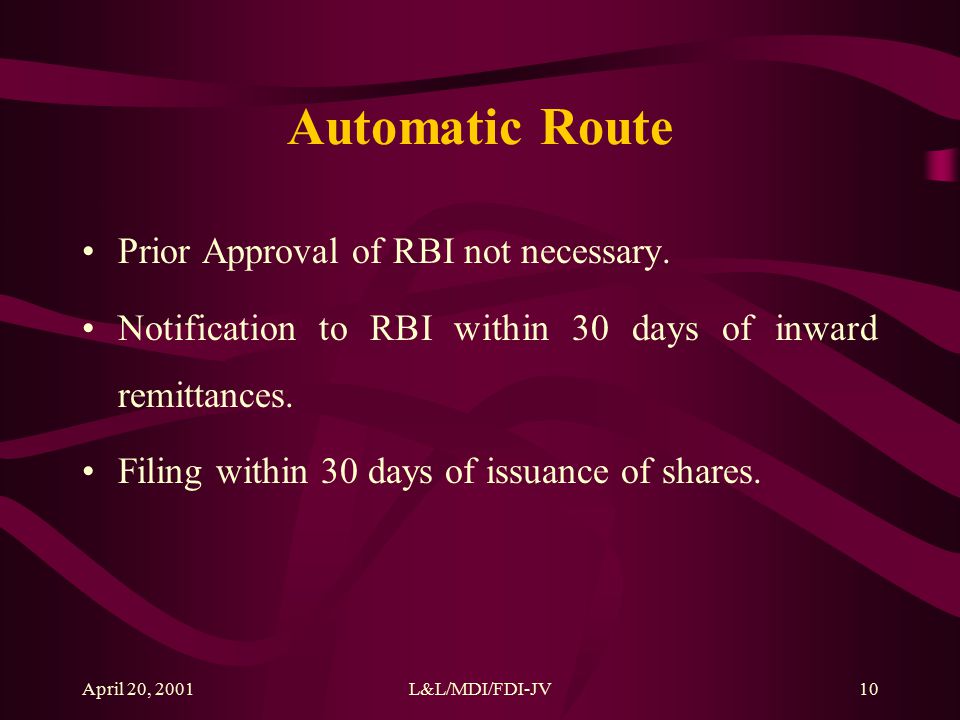 Automatic Route

• Prior Approval of RBI not necessary.

• Notification to RBI within 30 days of inward remittances.

• Filing within 30 days of issuance of shares.

April 20, 2001

L&L/MDI/FDI-JV

10